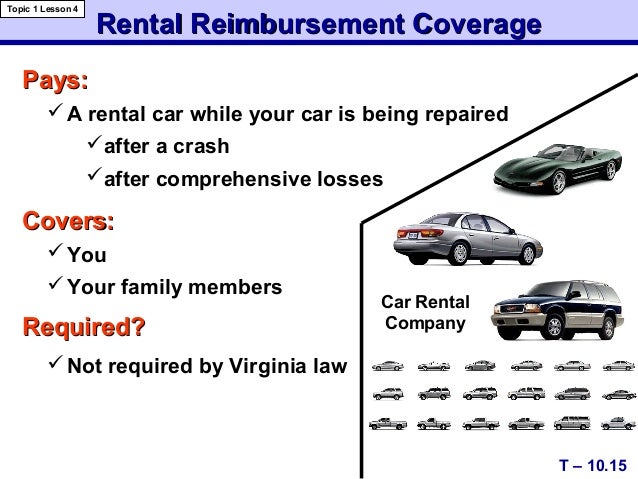 Topic 1 Lesson 4

Rental Reimbursement Coverage

Pays:

✓ A rental car while your car is being repaired

✓ after a crash

✓ after comprehensive losses

Covers:

✓ You

✓ Your family members

Required?

✓ Not required by Virginia law

Car Rental Company

T – 10.15